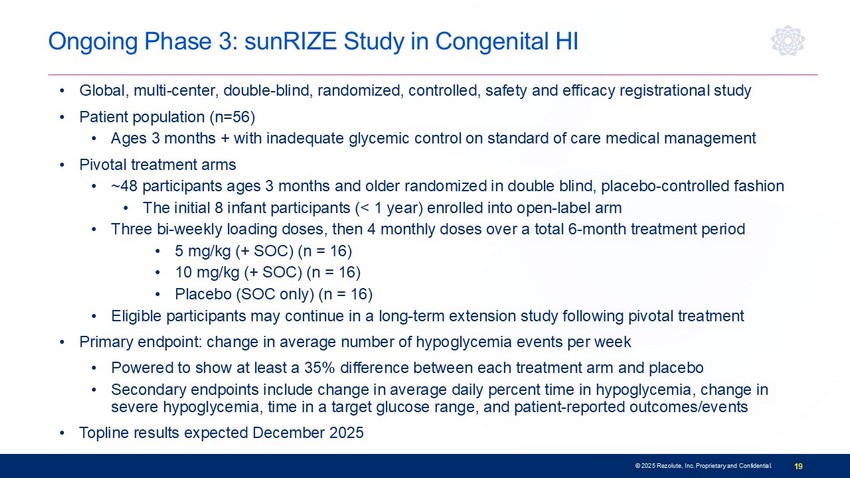 Ongoing Phase 3: sunRIZE Study in Congenital HI

• Global, multi-center, double-blind, randomized, controlled, safety and efficacy registrational study
• Patient population (n=56)
  • Ages 3 months + with inadequate glycemic control on standard of care medical management
• Pivotal treatment arms
  • ~48 participants ages 3 months and older randomized in double blind, placebo-controlled fashion
    • The initial 8 infant participants (< 1 year) enrolled into open-label arm
  • Three bi-weekly loading doses, then 4 monthly doses over a total 6-month treatment period
    • 5 mg/kg (+ SOC) (n = 16)
    • 10 mg/kg (+ SOC) (n = 16)
    • Placebo (SOC only) (n = 16)
  • Eligible participants may continue in a long-term extension study following pivotal treatment
• Primary endpoint: change in average number of hypoglycemia events per week
  • Powered to show at least a 35% difference between each treatment arm and placebo
  • Secondary endpoints include change in average daily percent time in hypoglycemia, change in severe hypoglycemia, time in a target glucose range, and patient-reported outcomes/events
• Topline results expected December 2025

© 2025 Rezolute, Inc. Proprietary and Confidential. 19